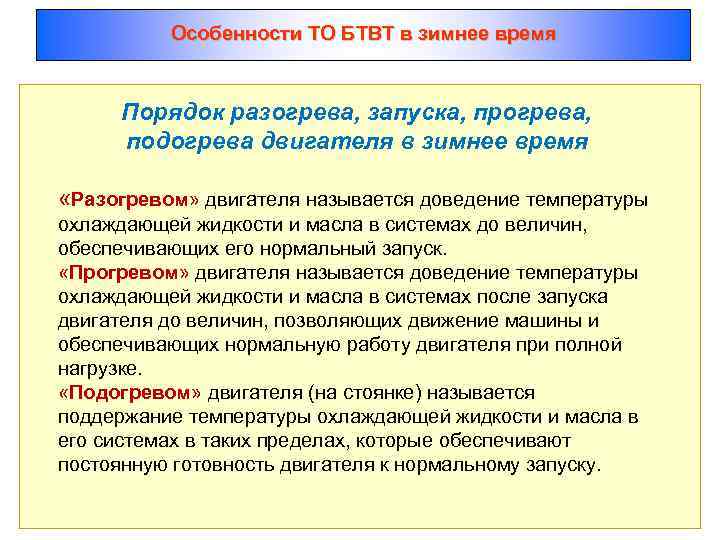 Особенности ТО БТВТ в зимнее время

Порядок разогрева, запуска, прогрева, подогрева двигателя в зимнее время

«Разогревом» двигателя называется доведение температуры охлаждающей жидкости и масла в системах до величин, обеспечивающих его нормальный запуск.
«Прогревом» двигателя называется доведение температуры охлаждающей жидкости и масла в системах после запуска двигателя до величин, позволяющих движение машины и обеспечивающих нормальную работу двигателя при полной нагрузке.
«Подогревом» двигателя (на стоянке) называется поддержание температуры охлаждающей жидкости и масла в его системах в таких пределах, которые обеспечивают постоянную готовность двигателя к нормальному запуску.